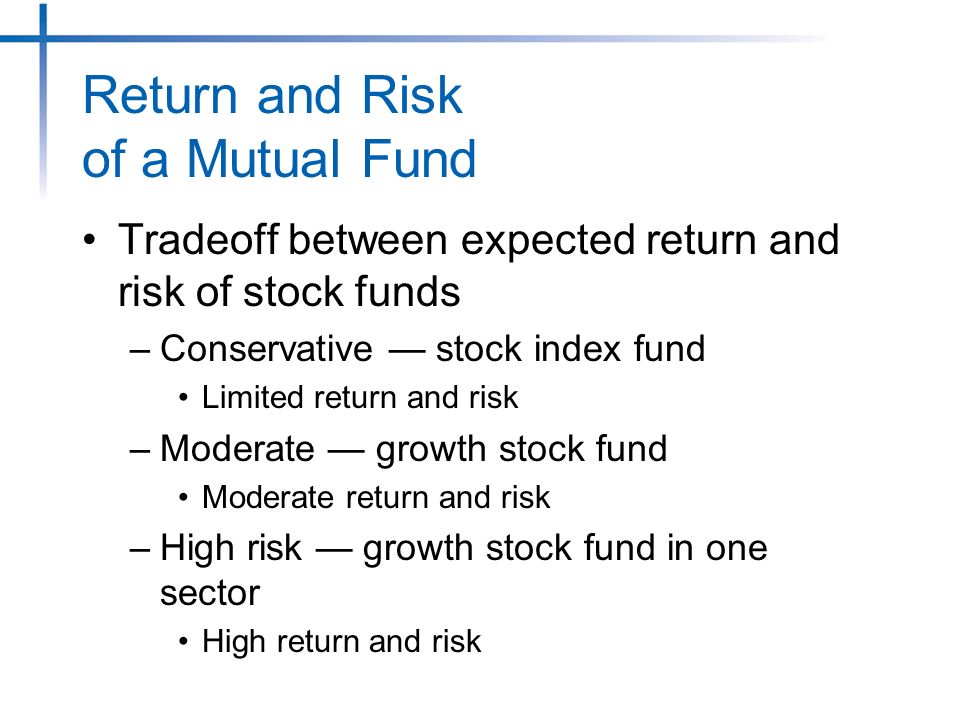 Return and Risk
of a Mutual Fund

• Tradeoff between expected return and risk of stock funds
– Conservative — stock index fund
• Limited return and risk
– Moderate — growth stock fund
• Moderate return and risk
– High risk — growth stock fund in one sector
• High return and risk